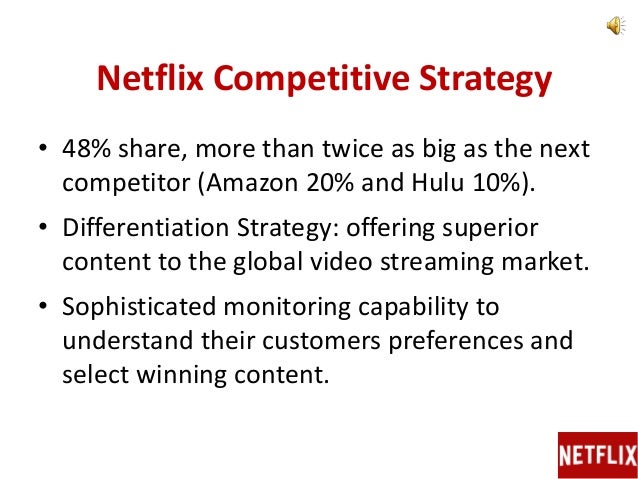 Netflix Competitive Strategy

• 48% share, more than twice as big as the next competitor (Amazon 20% and Hulu 10%).

• Differentiation Strategy: offering superior content to the global video streaming market.

• Sophisticated monitoring capability to understand their customers preferences and select winning content.

NETFLIX